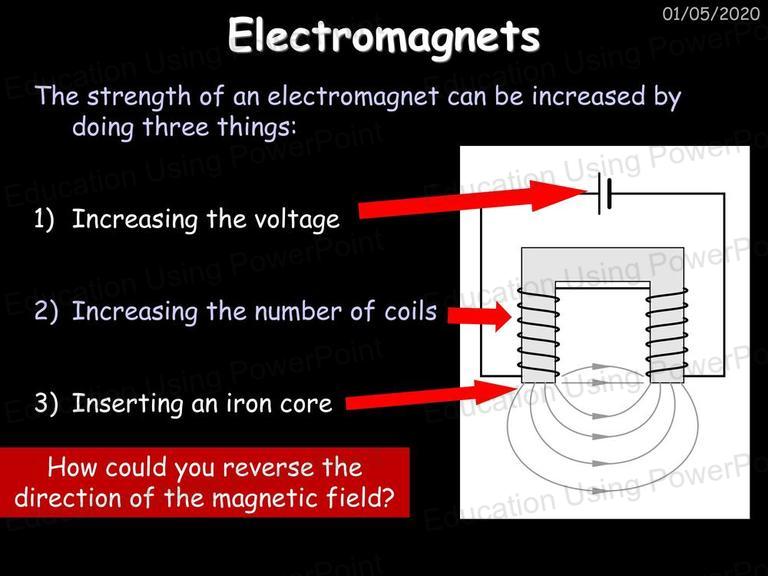 01/05/2020

Electromagnets

The strength of an electromagnet can be increased by doing three things:

1) Increasing the voltage

2) Increasing the number of coils

3) Inserting an iron core

How could you reverse the direction of the magnetic field?

Education Using PowerPoint